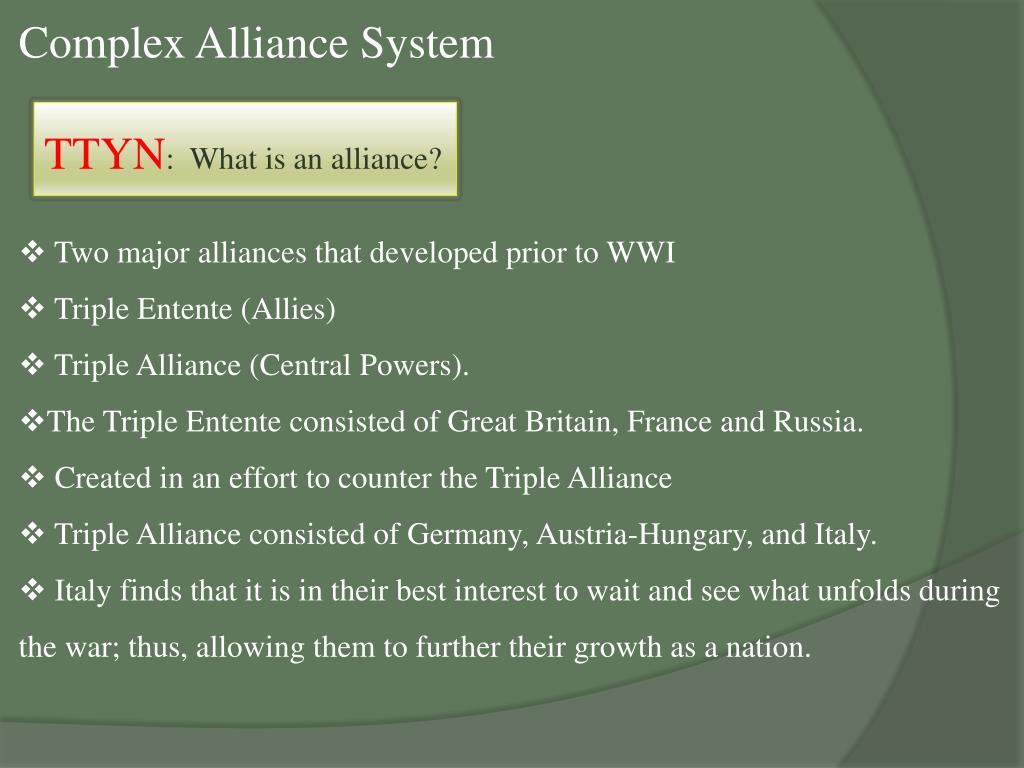 Complex Alliance System

TTYN: What is an alliance?

❖ Two major alliances that developed prior to WWI

❖ Triple Entente (Allies)

❖ Triple Alliance (Central Powers).

❖The Triple Entente consisted of Great Britain, France and Russia.

❖ Created in an effort to counter the Triple Alliance

❖ Triple Alliance consisted of Germany, Austria-Hungary, and Italy.

❖ Italy finds that it is in their best interest to wait and see what unfolds during the war; thus, allowing them to further their growth as a nation.